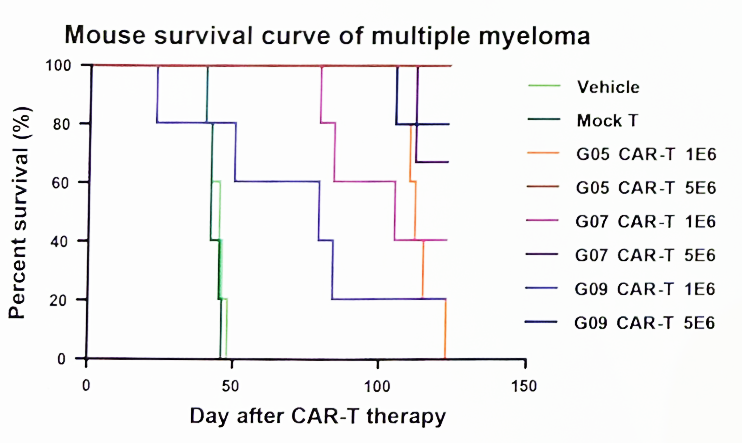 Mouse survival curve of multiple myeloma

Percent survival (%)

100
80
60
40
20
0

0
50
100
150

Day after CAR-T therapy

Vehicle
Mock T
G05 CAR-T 1E6
G05 CAR-T 5E6
G07 CAR-T 1E6
G07 CAR-T 5E6
G09 CAR-T 1E6
G09 CAR-T 5E6